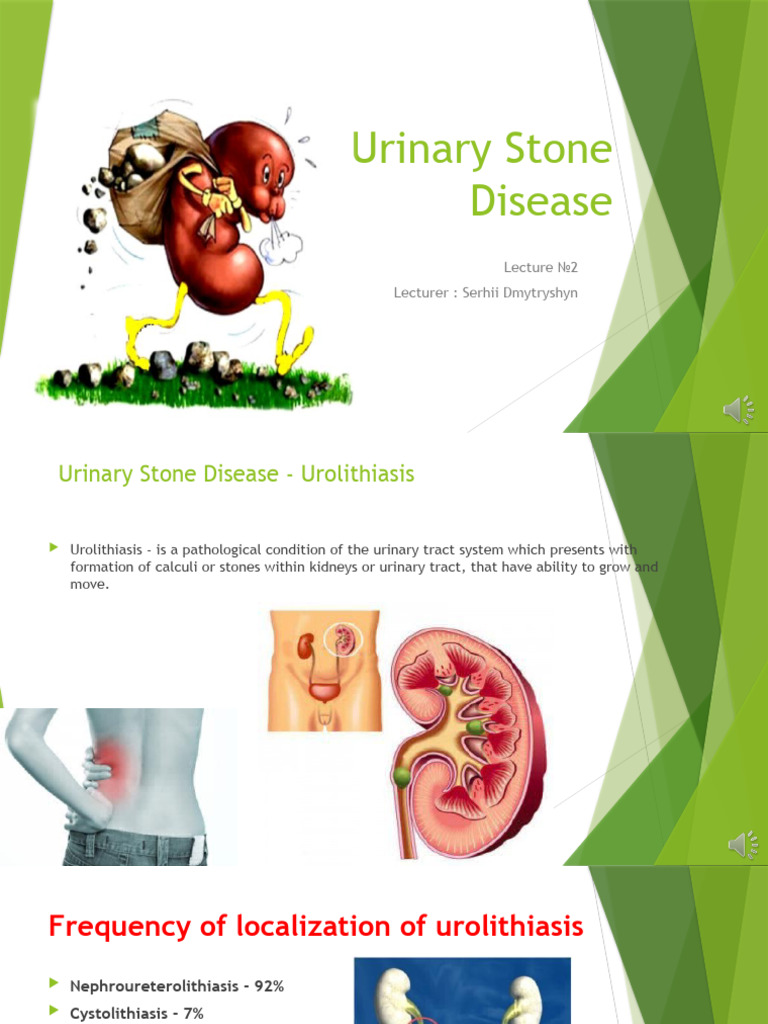 Urinary Stone Disease

Lecture №2

Lecturer : Serhii Dmytryshyn

Urinary Stone Disease - Urolithiasis

Urolithiasis - is a pathological condition of the urinary tract system which presents with formation of calculi or stones within kidneys or urinary tract, that have ability to grow and move.

Frequency of localization of urolithiasis

Nephroureterolithiasis - 92%

Cystolithiasis - 7%